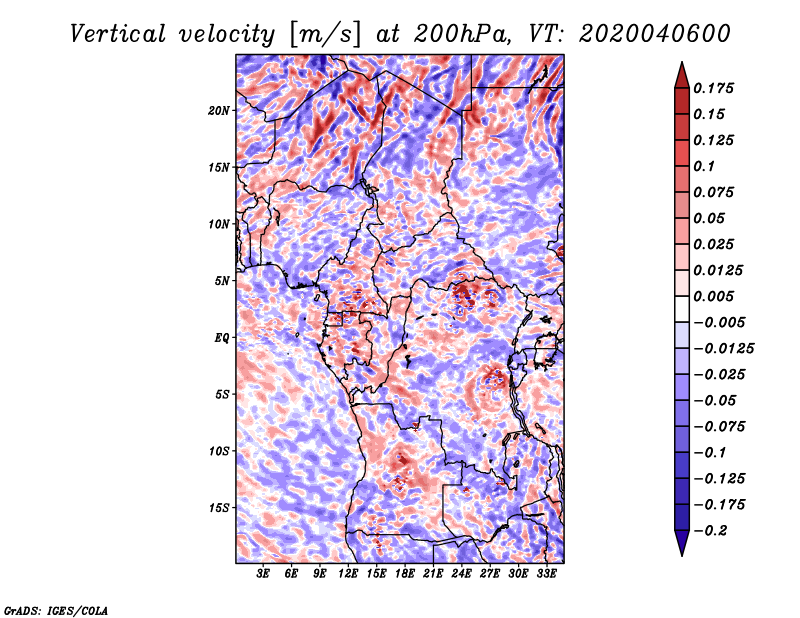 Vertical velocity [m/s] at 200hPa, VT: 2020040600

20N
15N
10N
5N
EQ
5S
10S
15S

3E 6E 9E 12E 15E 18E 21E 24E 27E 30E 33E

0.175
0.15
0.125
0.1
0.075
0.05
0.025
0.0125
0.005
−0.005
−0.0125
−0.025
−0.05
−0.075
−0.1
−0.125
−0.175
−0.2

GrADS: IGES/COLA